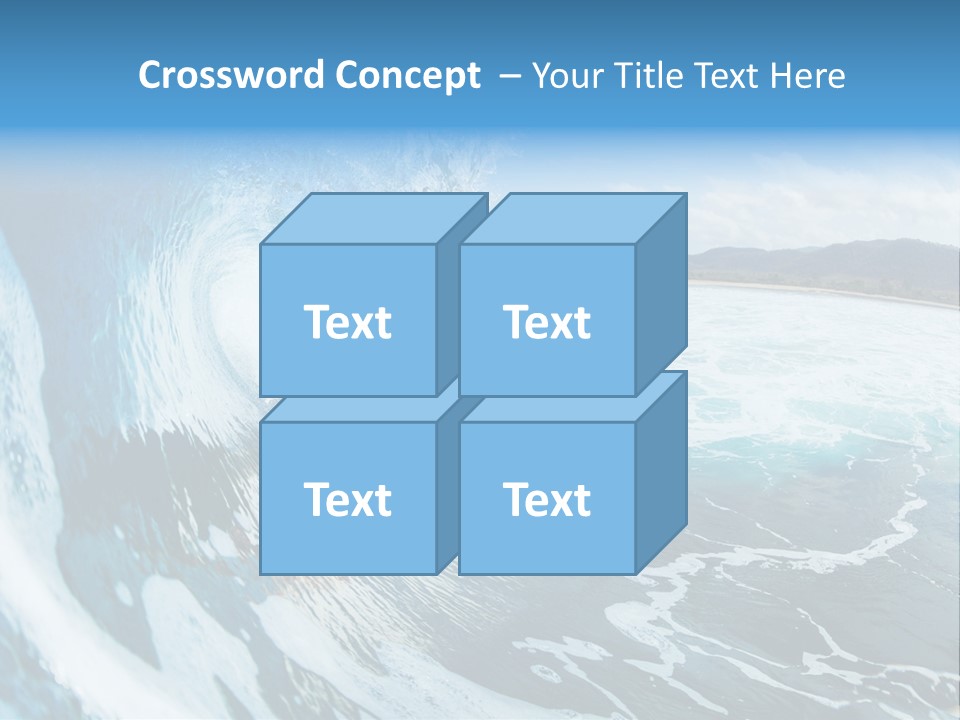 Crossword Concept – Your Title Text Here

Text

Text

Text

Text